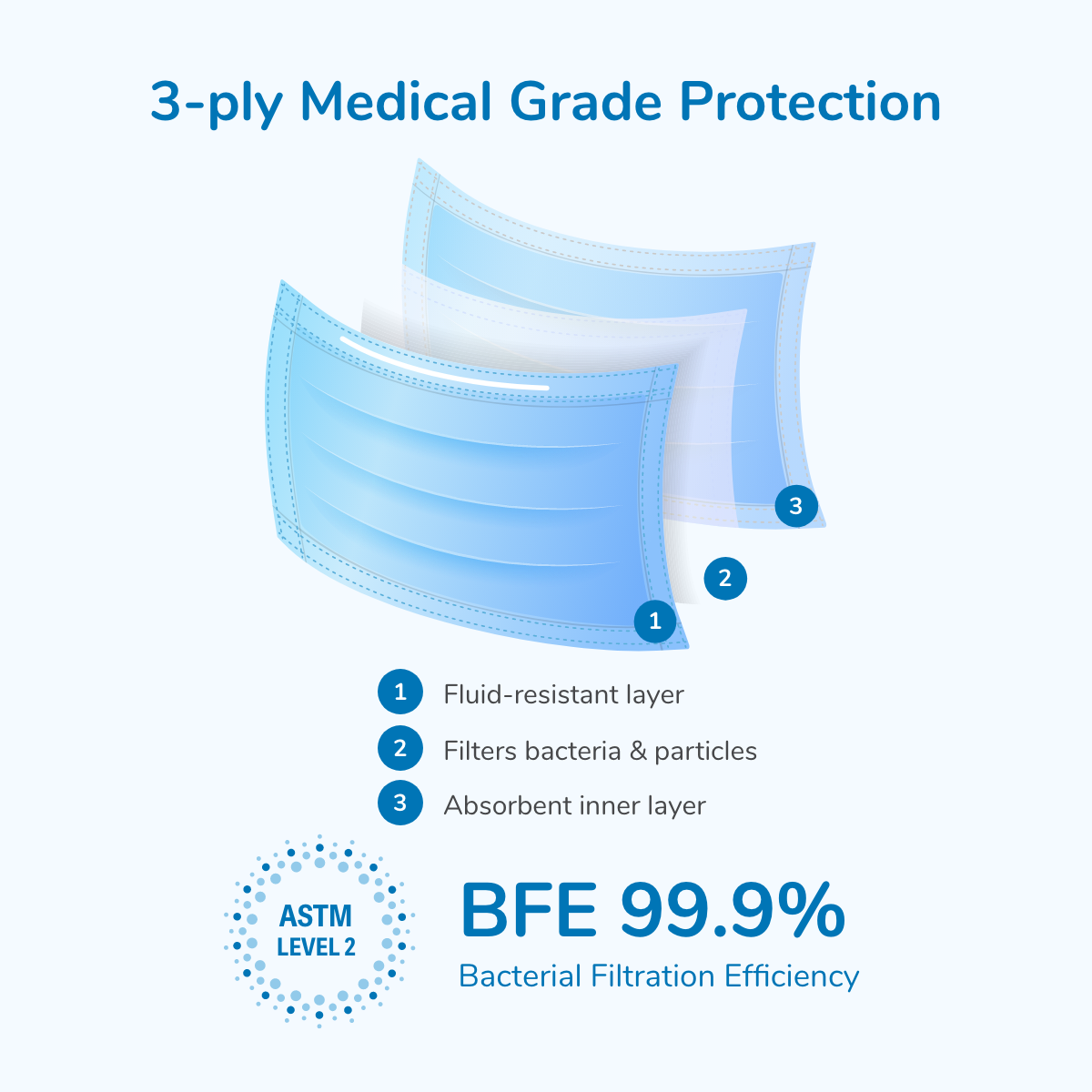 3-ply Medical Grade Protection

3

2

1

1 Fluid-resistant layer

2 Filters bacteria & particles

3 Absorbent inner layer

ASTM LEVEL 2

BFE 99.9%

Bacterial Filtration Efficiency